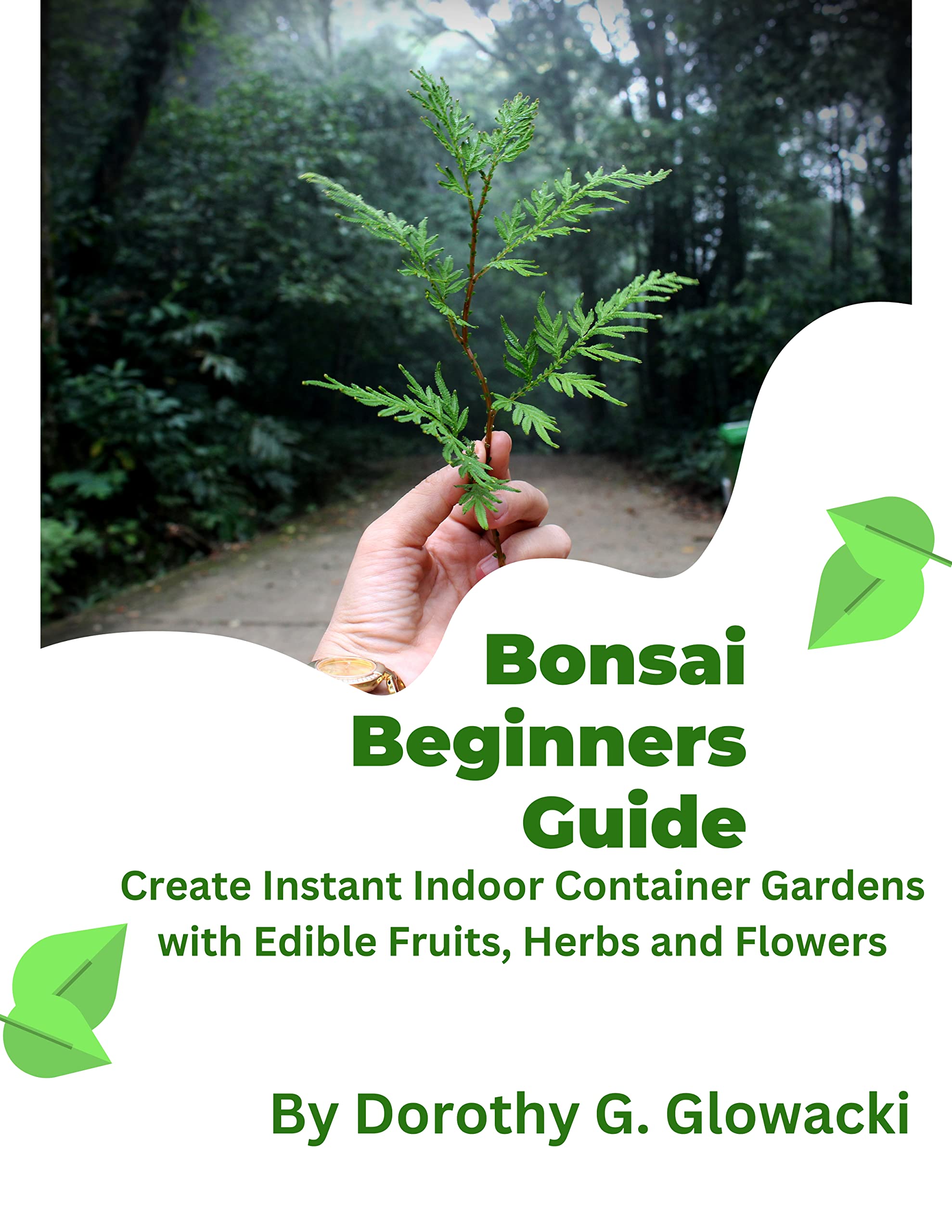 Bonsai Beginners Guide

Create Instant Indoor Container Gardens with Edible Fruits, Herbs and Flowers

By Dorothy G. Glowacki